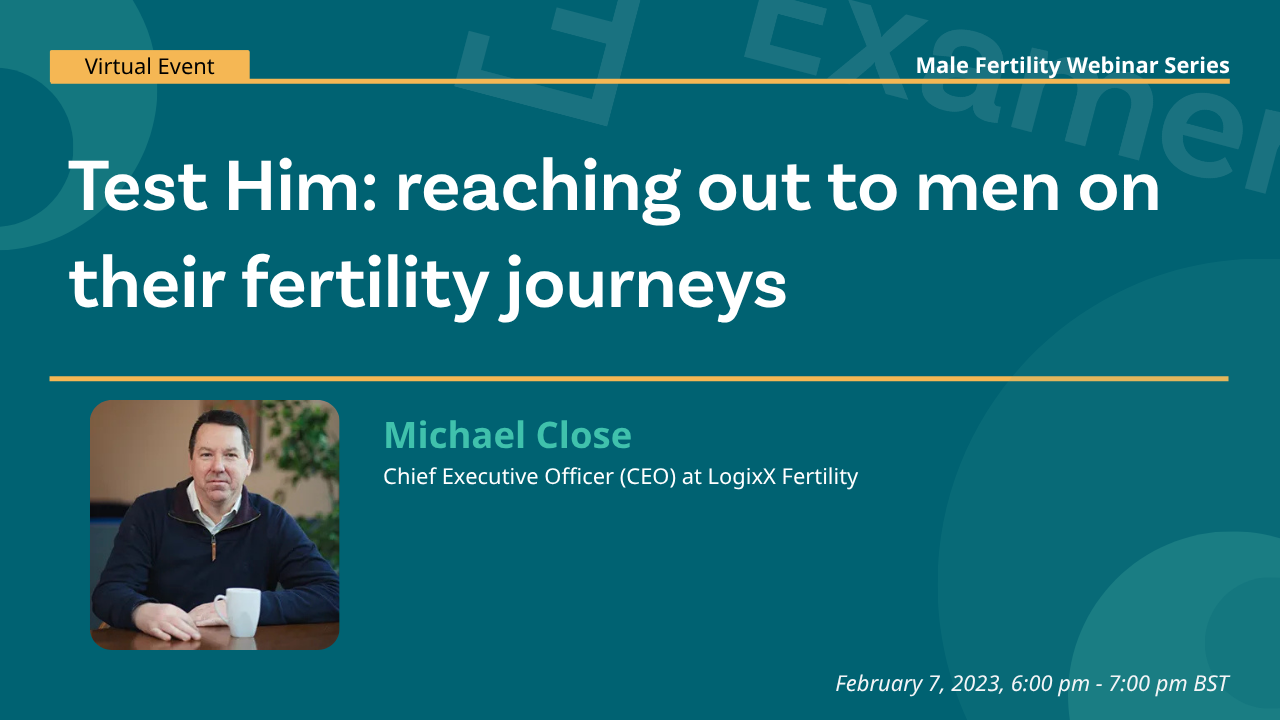 Virtual Event

Male Fertility Webinar Series

Test Him: reaching out to men on their fertility journeys

Michael Close

Chief Executive Officer (CEO) at LogixX Fertility

February 7, 2023, 6:00 pm - 7:00 pm BST